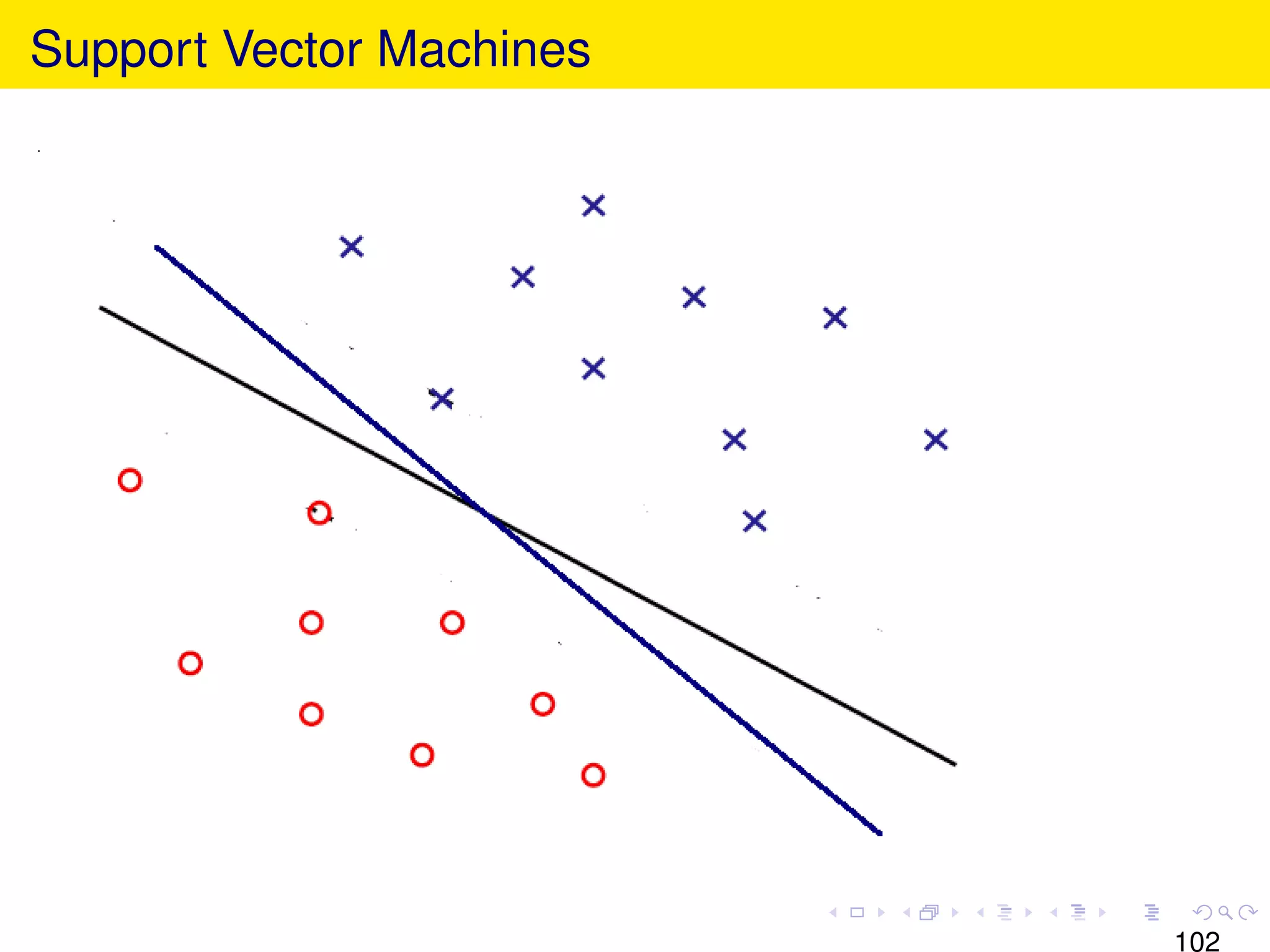 Support Vector Machines

102